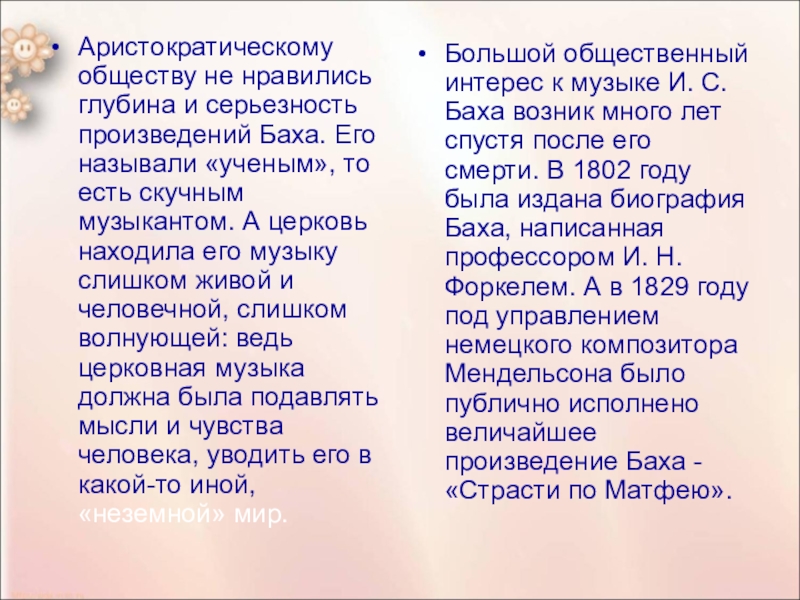 • Аристократическому обществу не нравились глубина и серьезность произведений Баха. Его называли «ученым», то есть скучным музыкантом. А церковь находила его музыку слишком живой и человечной, слишком волнующей: ведь церковная музыка должна была подавлять мысли и чувства человека, уводить его в какой-то иной, «неземной» мир.

• Большой общественный интерес к музыке И. С. Баха возник много лет спустя после его смерти. В 1802 году была издана биография Баха, написанная профессором И. Н. Форкелем. А в 1829 году под управлением немецкого композитора Мендельсона было публично исполнено величайшее произведение Баха - «Страсти по Матфею».